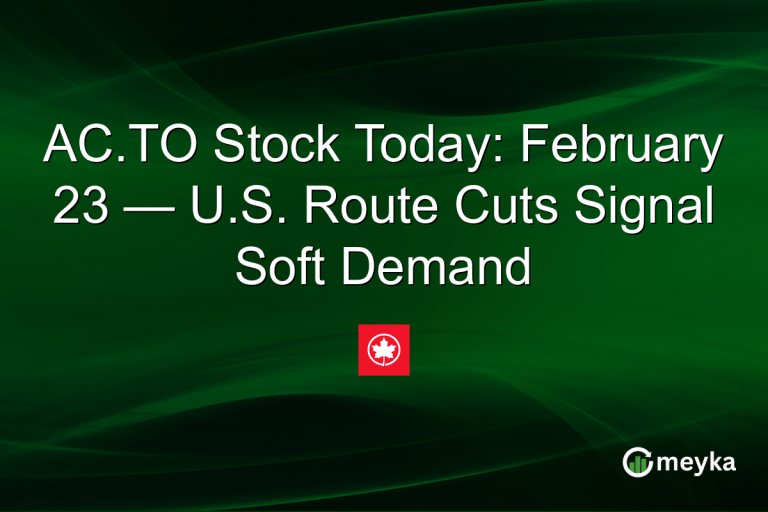 AC.TO Stock Today: February 23 — U.S. Route Cuts Signal Soft Demand

meyka